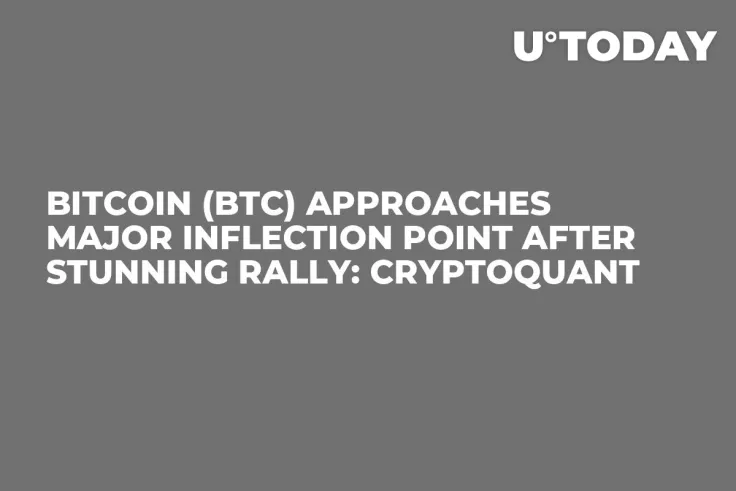 U°TODAY

BITCOIN (BTC) APPROACHES MAJOR INFLECTION POINT AFTER STUNNING RALLY: CRYPTOQUANT